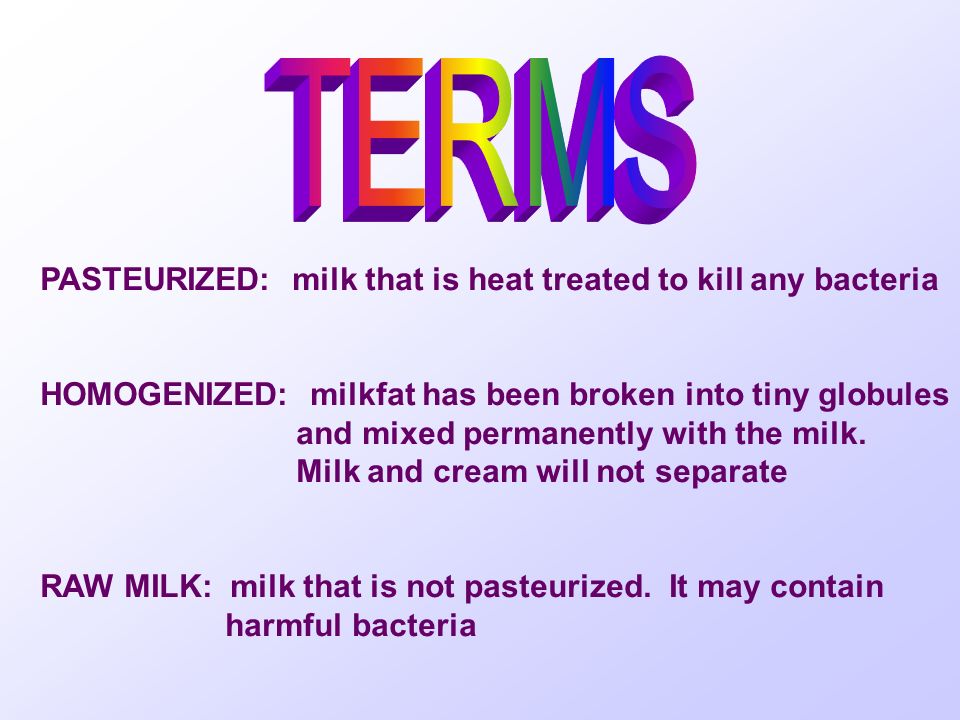 TERMS

PASTEURIZED: milk that is heat treated to kill any bacteria

HOMOGENIZED: milkfat has been broken into tiny globules and mixed permanently with the milk. Milk and cream will not separate

RAW MILK: milk that is not pasteurized. It may contain harmful bacteria